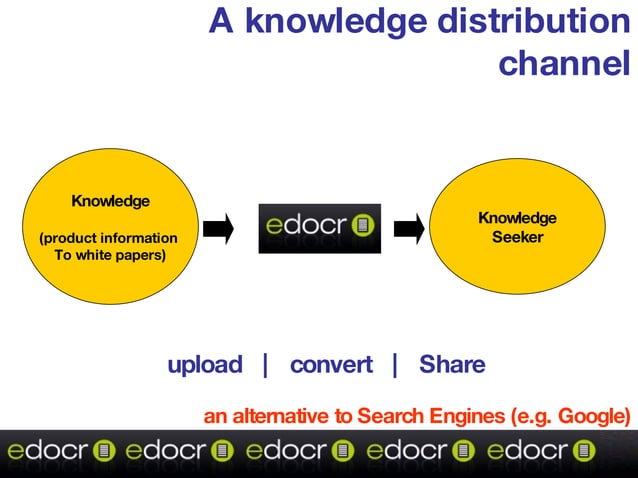 A knowledge distribution channel

Knowledge

(product information To white papers)

edocr

Knowledge Seeker

upload | convert | Share

an alternative to Search Engines (e.g. Google)

edocr edocr edocr edocr edocr